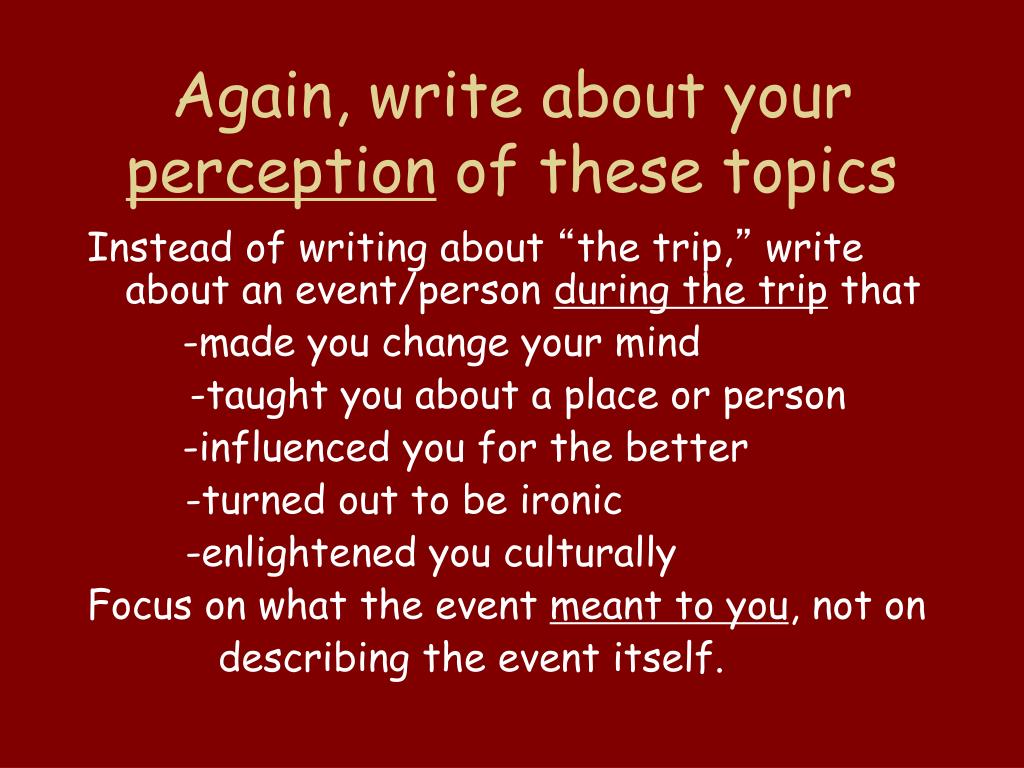 Again, write about your perception of these topics

Instead of writing about “the trip,” write about an event/person during the trip that

-made you change your mind

-taught you about a place or person

-influenced you for the better

-turned out to be ironic

-enlightened you culturally

Focus on what the event meant to you, not on describing the event itself.